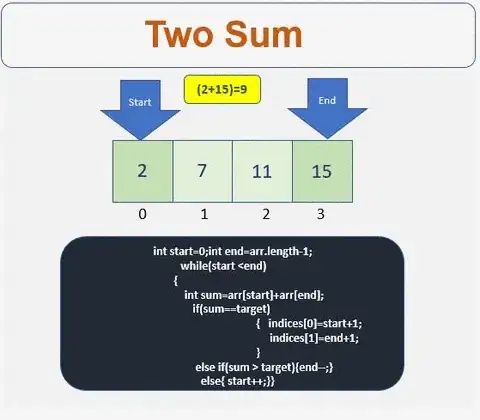 Two Sum

Start

(2+15)=9

End

| 2 | 7 | 11 | 15 |
|---|---|---|---|
| 0 | 1 | 2 | 3 |

int start=0;int end=arr.length-1;
while(start <end)
{
int sum=arr[start]+arr[end];
if(sum==target)
{ indices[0]=start+1;
indices[1]=end+1;
}
else if(sum > target){end--;}
else{ start++;}}